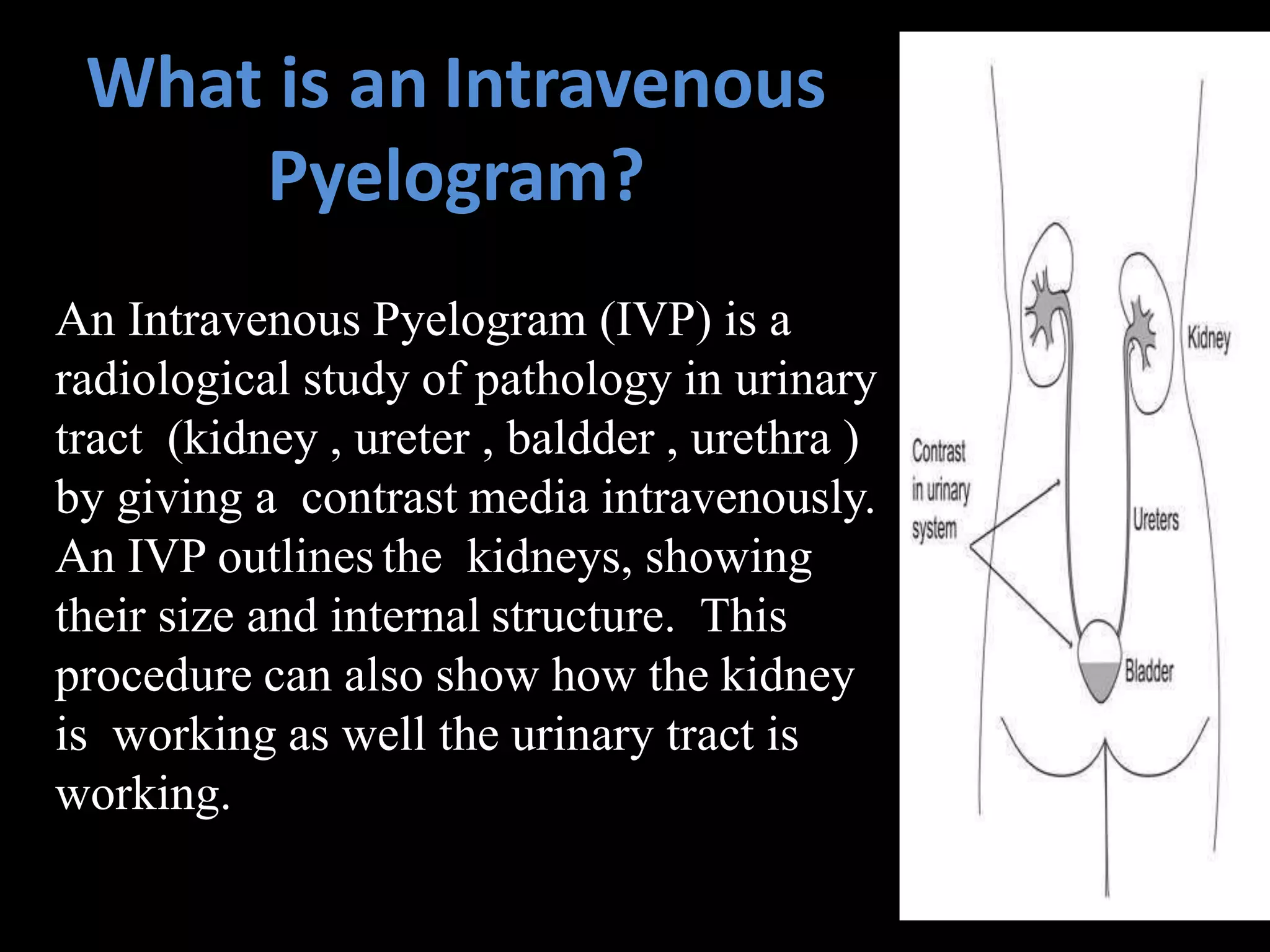 What is an Intravenous Pyelogram?

An Intravenous Pyelogram (IVP) is a radiological study of pathology in urinary tract (kidney , ureter , baldder , urethra ) by giving a contrast media intravenously. An IVP outlines the kidneys, showing their size and internal structure. This procedure can also show how the kidney is working as well the urinary tract is working.

Kidney

Contrast in urinary system

Ureters

Bladder